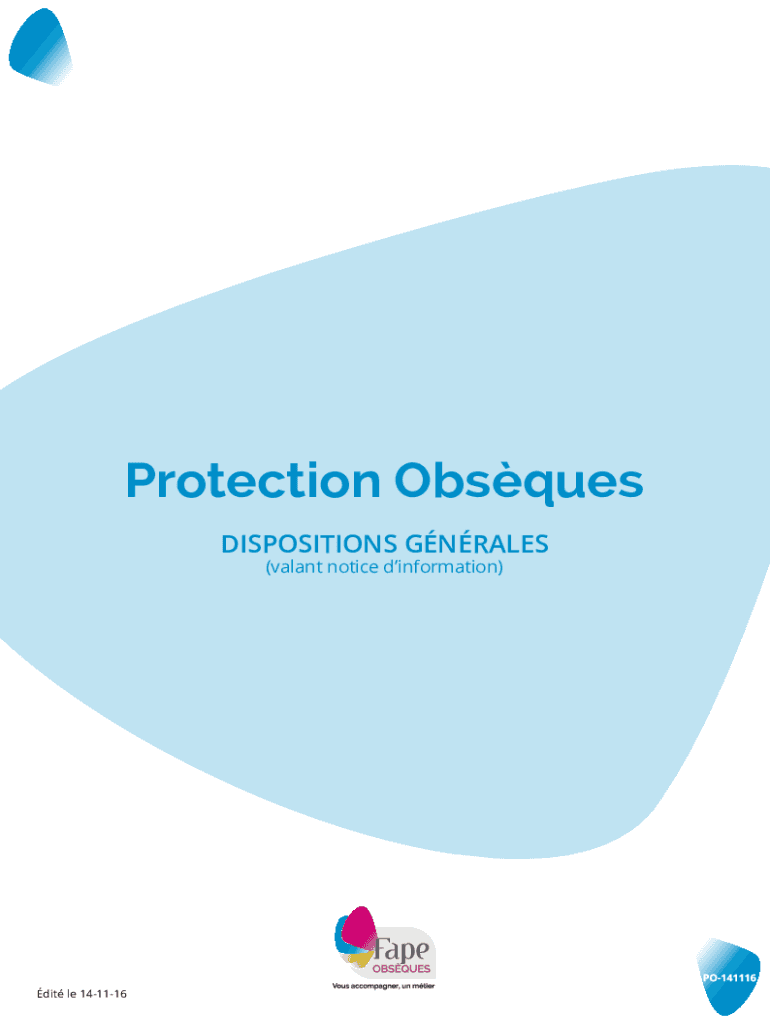 Protection Obsèques

DISPOSITIONS GÉNÉRALES
(valant notice d'information)

Fape
OBSÈQUES
Vous accompagner, un métier

Édité le 14-11-16

PO-141116